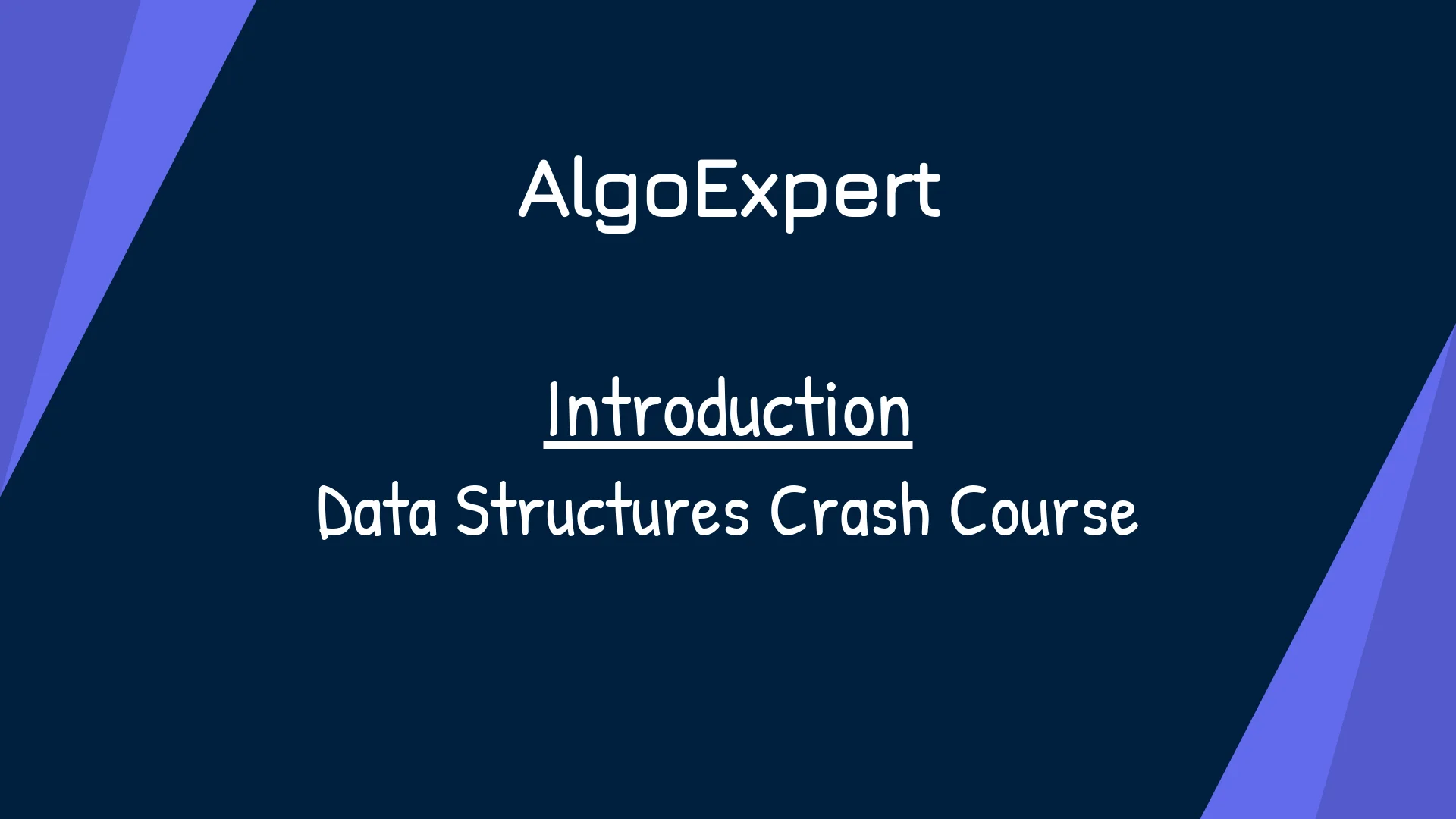 AlgoExpert

Introduction

Data Structures Crash Course